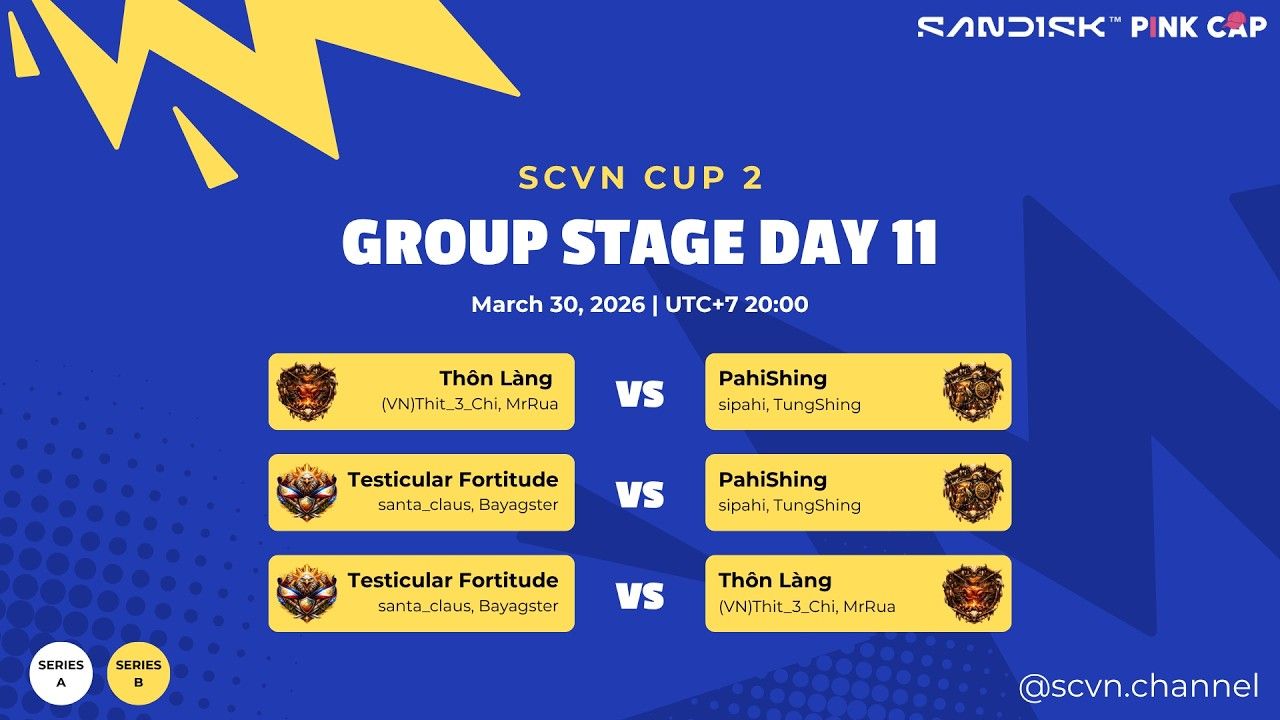 SANDISK™ PINK CAP

SCVN CUP 2

GROUP STAGE DAY 11

March 30, 2026 | UTC+7 20:00

Thôn Làng
(VN)Thit_3_Chi, MrRua
VS
PahiShing
sipahi, TungShing

Testicular Fortitude
santa_claus, Bayagster
VS
PahiShing
sipahi, TungShing

Testicular Fortitude
santa_claus, Bayagster
VS
Thôn Làng
(VN)Thit_3_Chi, MrRua

SERIES A
SERIES B

@scvn.channel